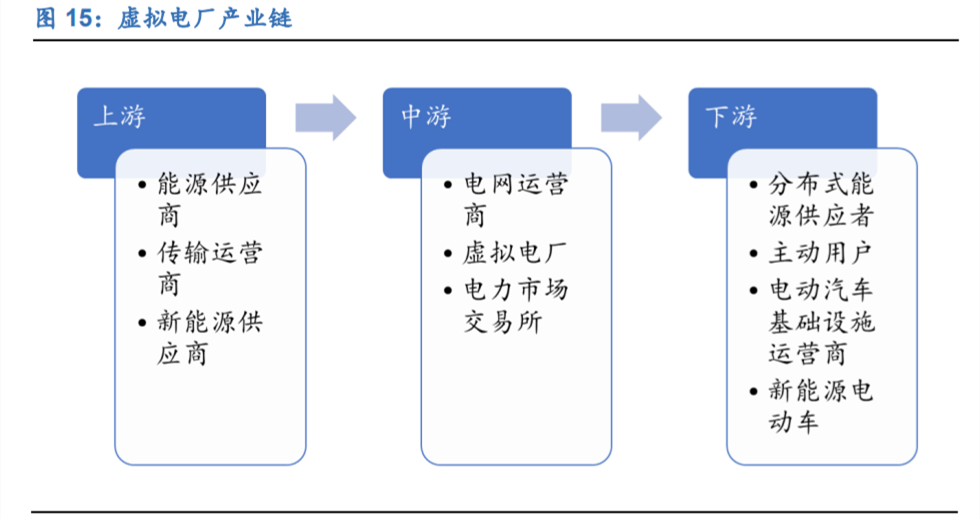 图 15：虚拟电厂产业链

上游
• 能源供应商
• 传输运营商
• 新能源供应商

中游
• 电网运营商
• 虚拟电厂
• 电力市场交易所

下游
• 分布式能源供应者
• 主动用户
• 电动汽车基础设施运营商
• 新能源电动车